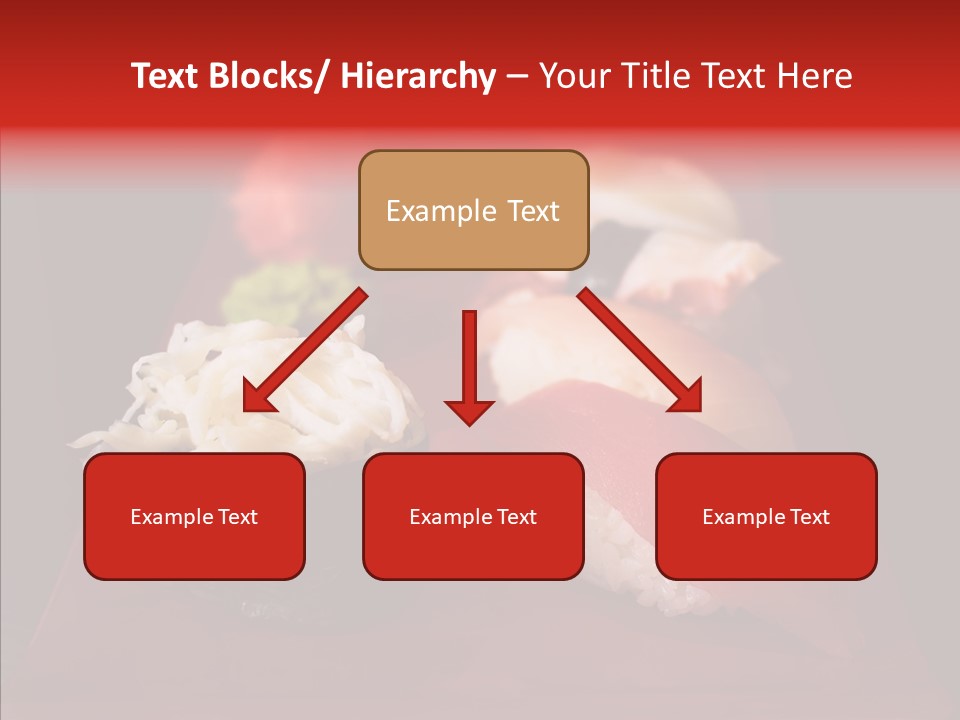 Text Blocks/ Hierarchy – Your Title Text Here

Example Text

Example Text

Example Text

Example Text